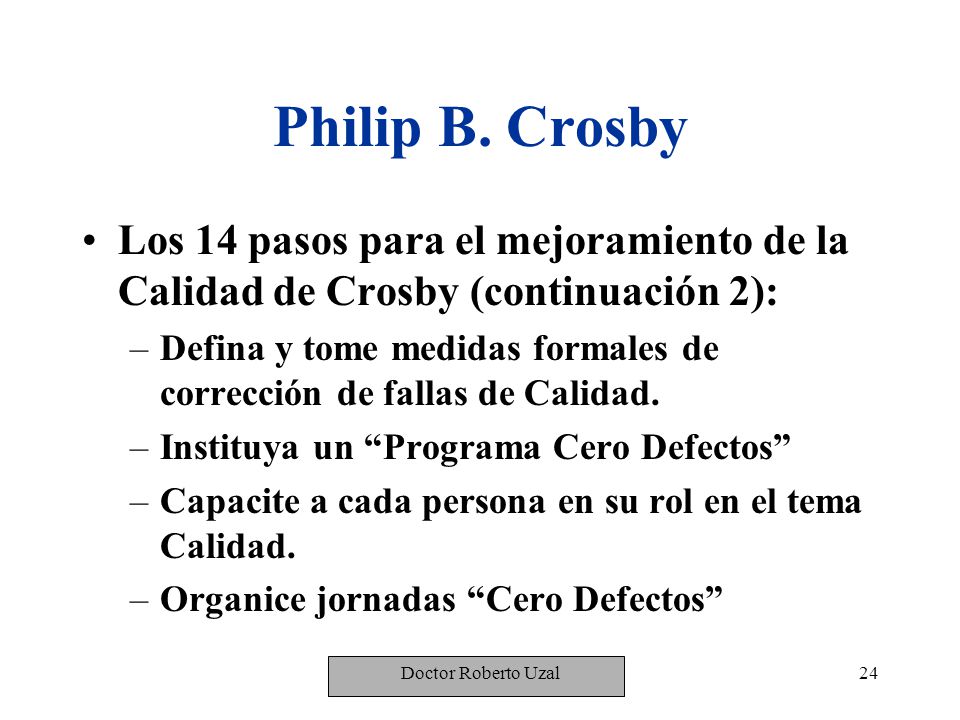 Philip B. Crosby

• Los 14 pasos para el mejoramiento de la Calidad de Crosby (continuación 2):
– Defina y tome medidas formales de corrección de fallas de Calidad.
– Instituya un “Programa Cero Defectos”
– Capacite a cada persona en su rol en el tema Calidad.
– Organice jornadas “Cero Defectos”

Doctor Roberto Uzal

24